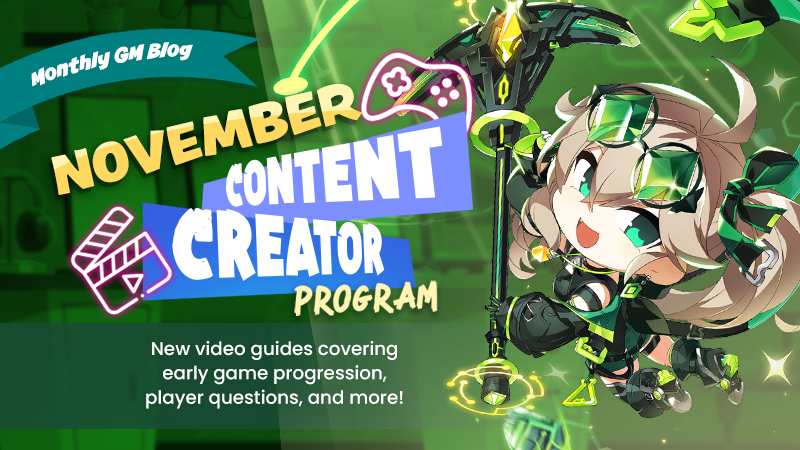 Monthly GM Blog

NOVEMBER CONTENT CREATOR PROGRAM

New video guides covering early game progression, player questions, and more!